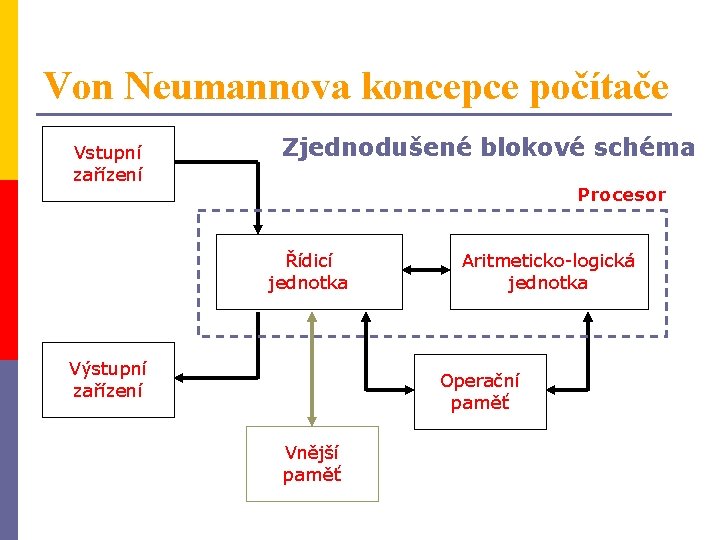 Von Neumannova koncepce počítače

Zjednodušené blokové schéma

Vstupní zařízení

Procesor

Řídicí jednotka

Aritmeticko-logická jednotka

Výstupní zařízení

Operační paměť

Vnější paměť